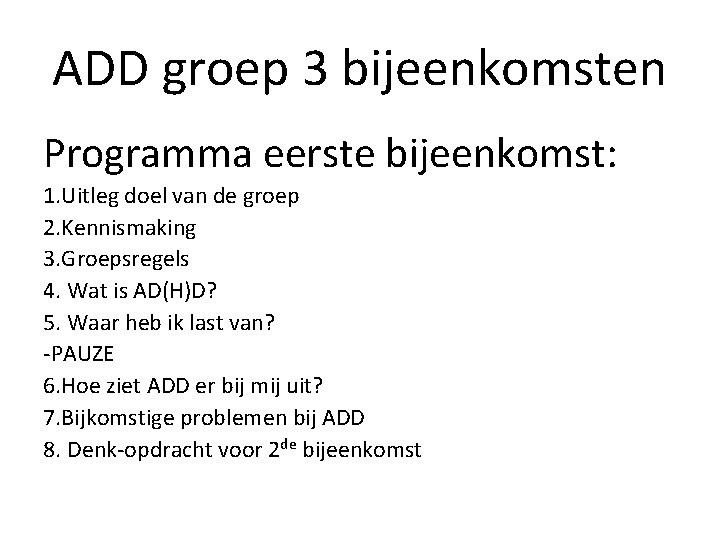 ADD groep 3 bijeenkomsten

Programma eerste bijeenkomst:

1.Uitleg doel van de groep
2.Kennismaking
3.Groepsregels
4. Wat is AD(H)D?
5. Waar heb ik last van?
-PAUZE
6.Hoe ziet ADD er bij mij uit?
7.Bijkomstige problemen bij ADD
8. Denk-opdracht voor 2$^{de}$ bijeenkomst